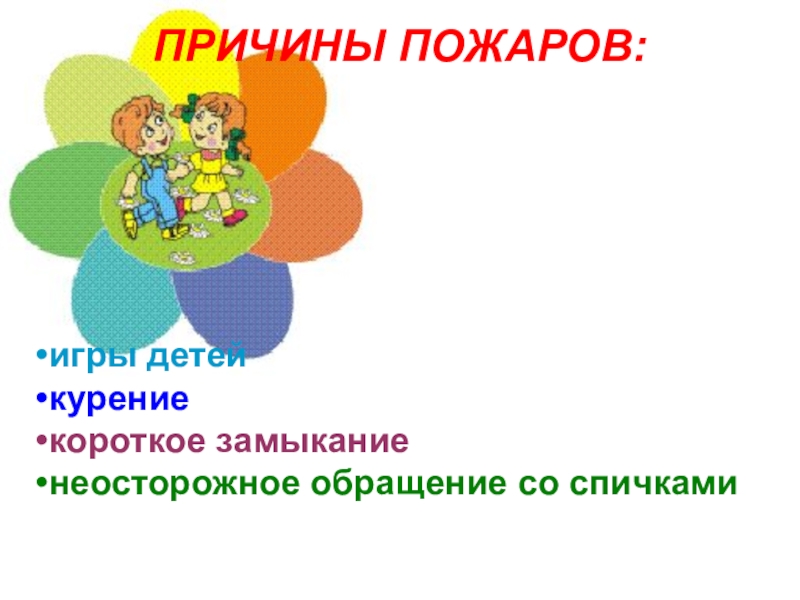 ПРИЧИНЫ ПОЖАРОВ:

•игры детей
•курение
•короткое замыкание
•неосторожное обращение со спичками